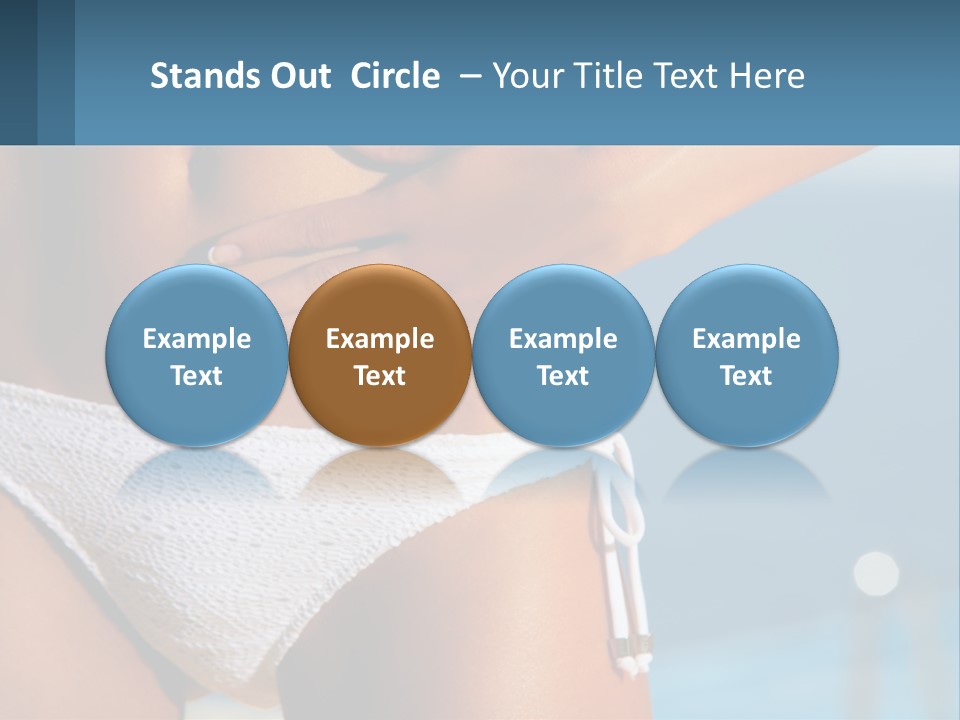 Stands Out Circle – Your Title Text Here

Example Text

Example Text

Example Text

Example Text